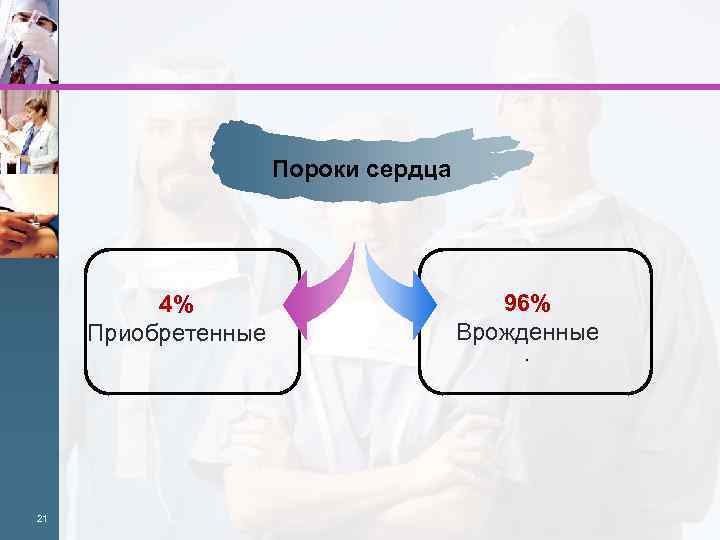 Пороки сердца

4%
Приобретенные

96%
Врожденные
.

21